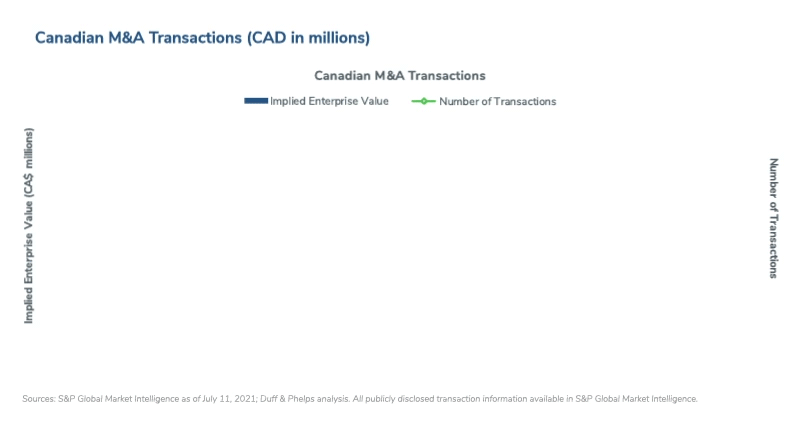 Canadian M&A Transactions (CAD in millions)

Canadian M&A Transactions

Implied Enterprise Value
Number of Transactions

Implied Enterprise Value (CA$ millions)

Number of Transactions

Sources: S&P Global Market Intelligence as of July 11, 2021; Duff & Phelps analysis. All publicly disclosed transaction information available in S&P Global Market Intelligence.